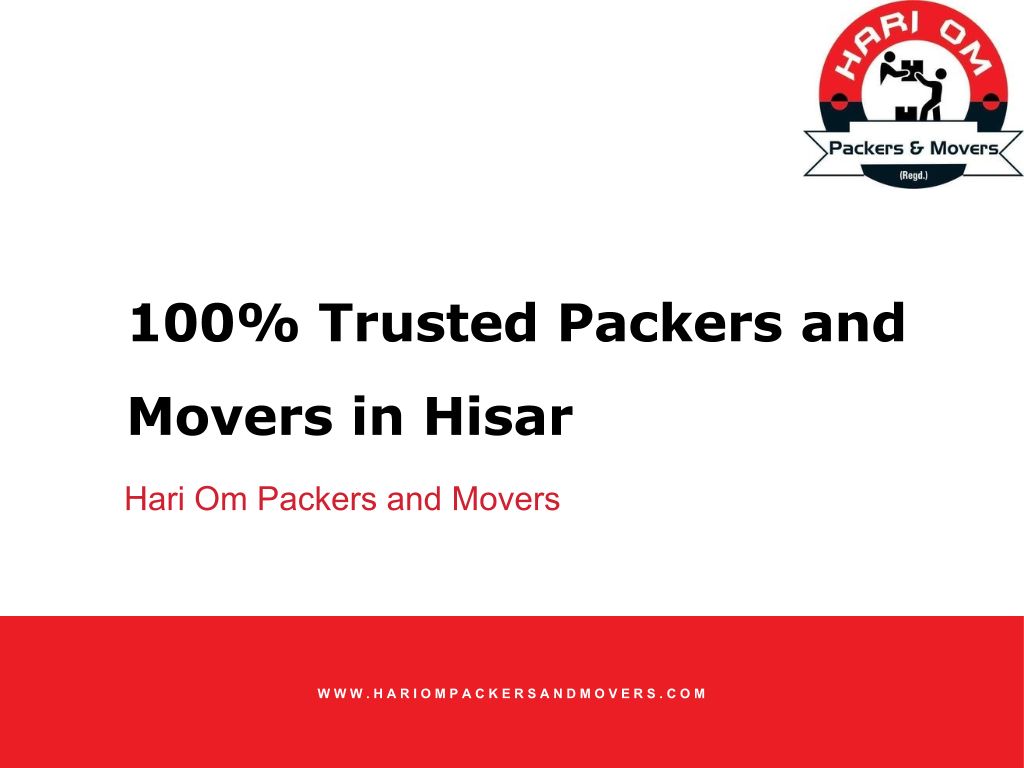 HARI OM
Packers & Movers
(Regd.)

100% Trusted Packers and Movers in Hisar

Hari Om Packers and Movers

WWW.HARIOMPACKERSANDMOVERS.COM